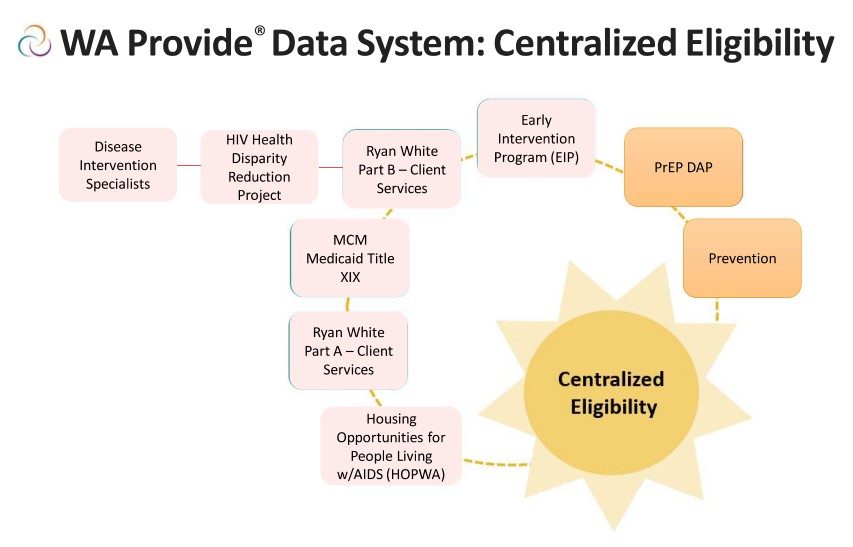 WA Provide® Data System: Centralized Eligibility

Disease Intervention Specialists

HIV Health Disparity Reduction Project

Ryan White Part B – Client Services

Early Intervention Program (EIP)

PrEP DAP

Prevention

MCM Medicaid Title XIX

Ryan White Part A – Client Services

Housing Opportunities for People Living w/AIDS (HOPWA)

Centralized Eligibility